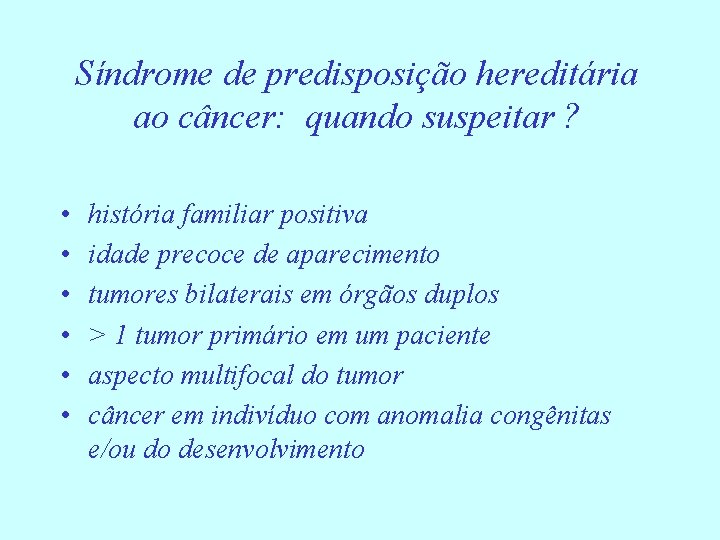 Síndrome de predisposição hereditária ao câncer: quando suspeitar ?

• história familiar positiva
• idade precoce de aparecimento
• tumores bilaterais em órgãos duplos
• > 1 tumor primário em um paciente
• aspecto multifocal do tumor
• câncer em indivíduo com anomalia congênitas e/ou do desenvolvimento